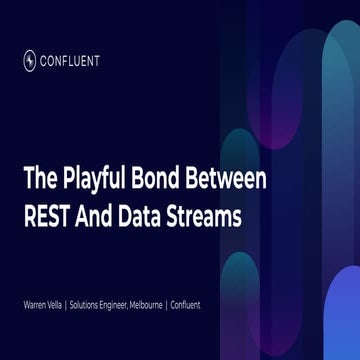 CONFLUENT

The Playful Bond Between REST And Data Streams

Warren Vella | Solutions Engineer, Melbourne | Confluent